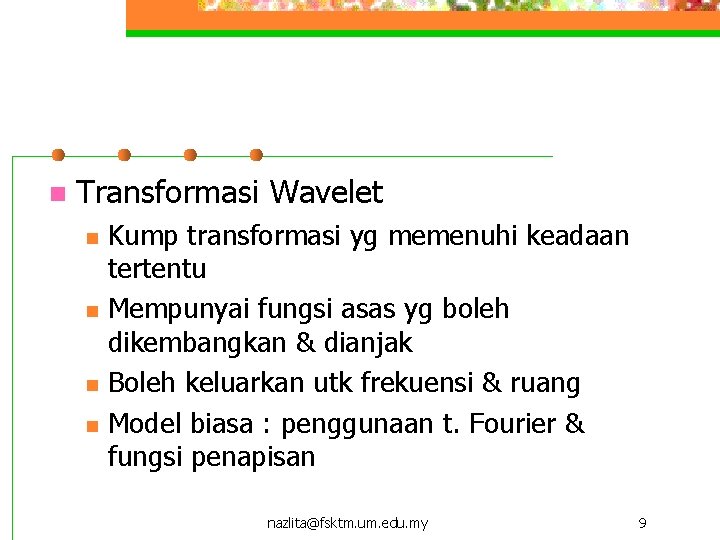 Transformasi Wavelet

Kump transformasi yg memenuhi keadaan tertentu

Mempunyai fungsi asas yg boleh dikembangkan & dianjak

Boleh keluarkan utk frekuensi & ruang

Model biasa : penggunaan t. Fourier & fungsi penapisan

nazlita@fsktm.um.edu.my

9